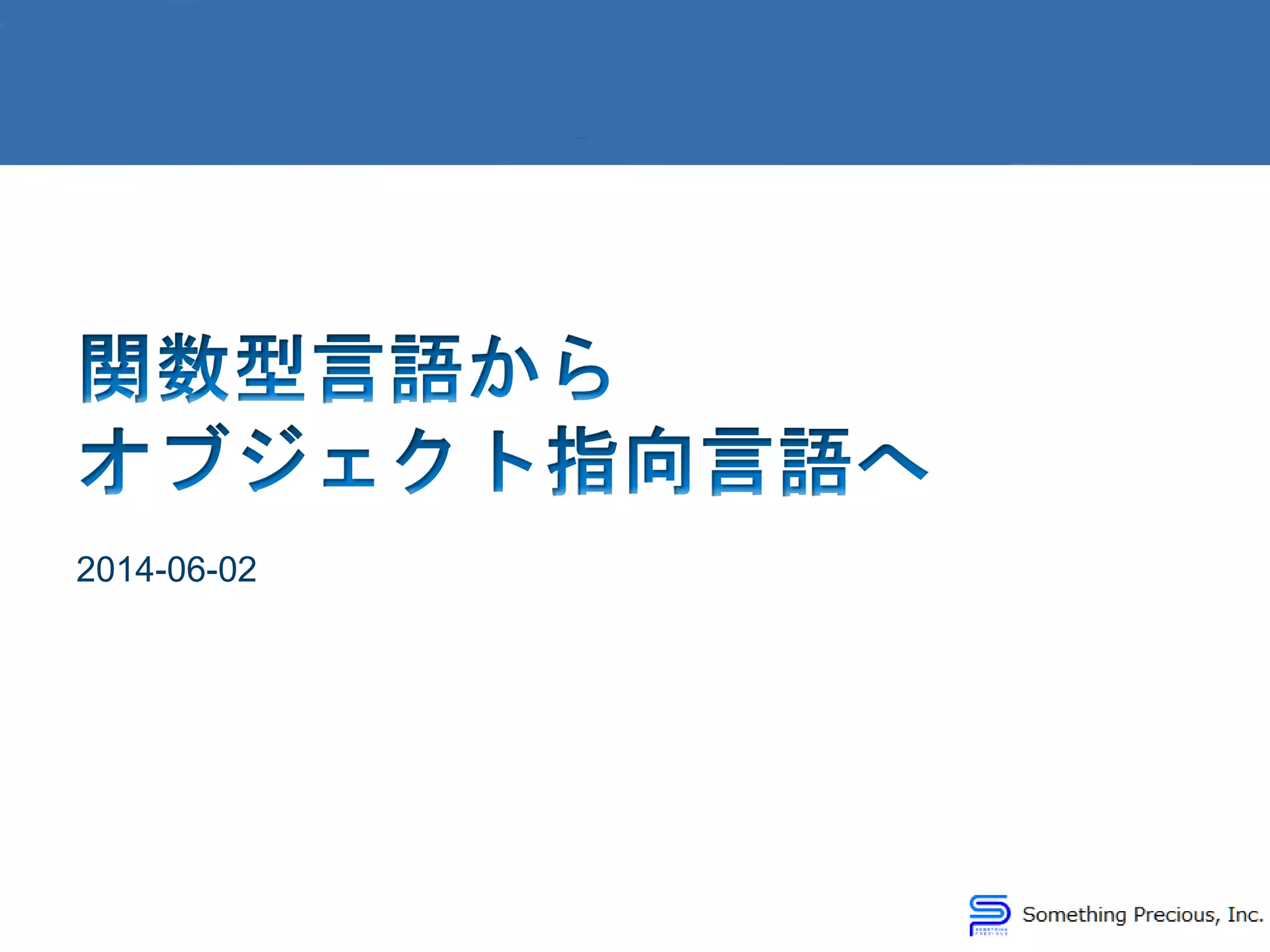 関数型言語から
オブジェクト指向言語へ

2014-06-02

Something Precious, Inc.